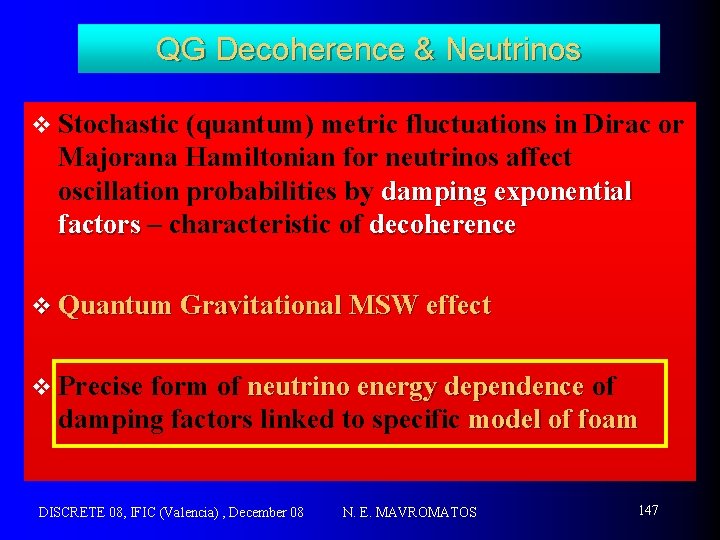 QG Decoherence & Neutrinos

❖ Stochastic (quantum) metric fluctuations in Dirac or Majorana Hamiltonian for neutrinos affect oscillation probabilities by damping exponential factors – characteristic of decoherence

❖ Quantum Gravitational MSW effect

❖ Precise form of neutrino energy dependence of damping factors linked to specific model of foam

DISCRETE 08, IFIC (Valencia) , December 08 N. E. MAVROMATOS 147